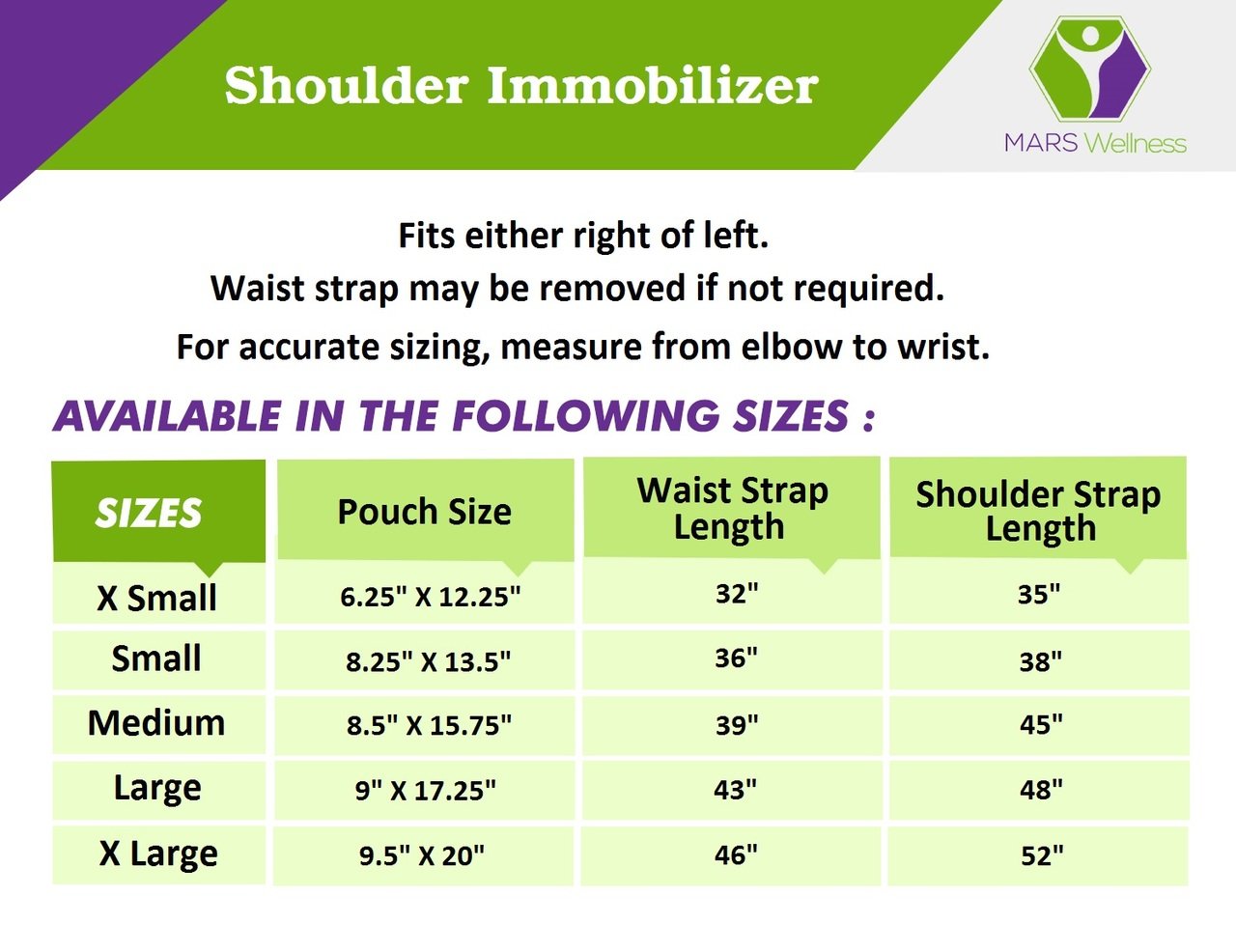 Shoulder Immobilizer

MARS Wellness

Fits either right of left.
Waist strap may be removed if not required.
For accurate sizing, measure from elbow to wrist.

AVAILABLE IN THE FOLLOWING SIZES :

| SIZES | Pouch Size | Waist Strap Length | Shoulder Strap Length |
|---|---|---|---|
| X Small | 6.25" X 12.25" | 32" | 35" |
| Small | 8.25" X 13.5" | 36" | 38" |
| Medium | 8.5" X 15.75" | 39" | 45" |
| Large | 9" X 17.25" | 43" | 48" |
| X Large | 9.5" X 20" | 46" | 52" |